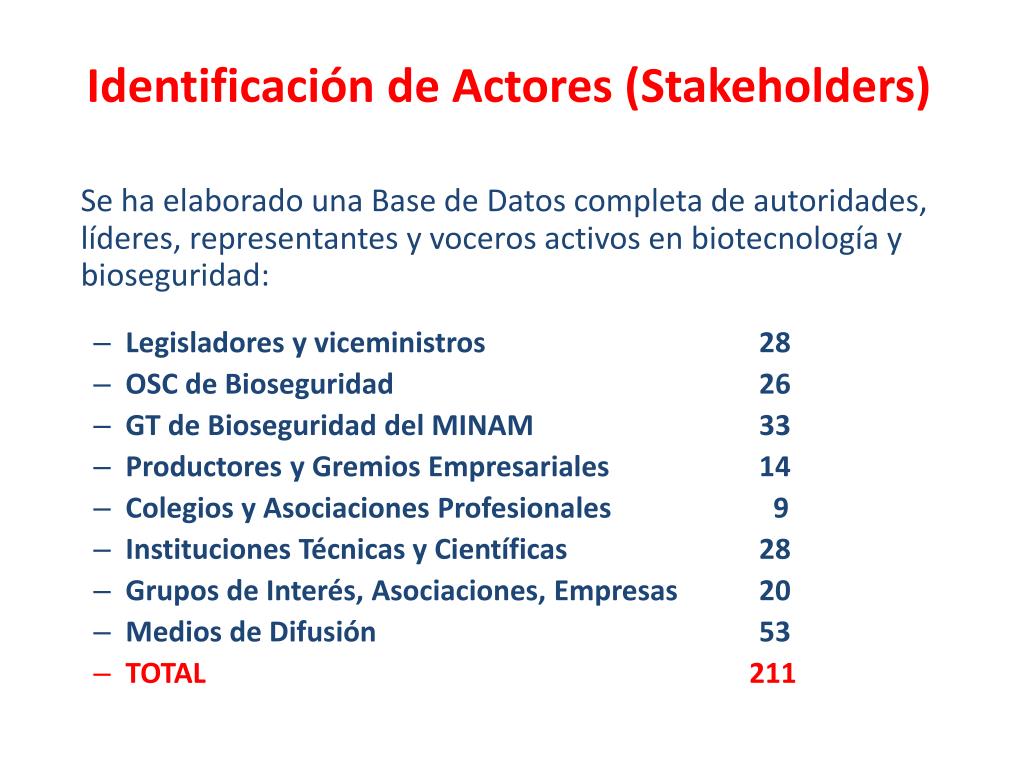 Identificación de Actores (Stakeholders)

Se ha elaborado una Base de Datos completa de autoridades, líderes, representantes y voceros activos en biotecnología y bioseguridad:

– Legisladores y viceministros 28
– OSC de Bioseguridad 26
– GT de Bioseguridad del MINAM 33
– Productores y Gremios Empresariales 14
– Colegios y Asociaciones Profesionales 9
– Instituciones Técnicas y Científicas 28
– Grupos de Interés, Asociaciones, Empresas 20
– Medios de Difusión 53
– TOTAL 211